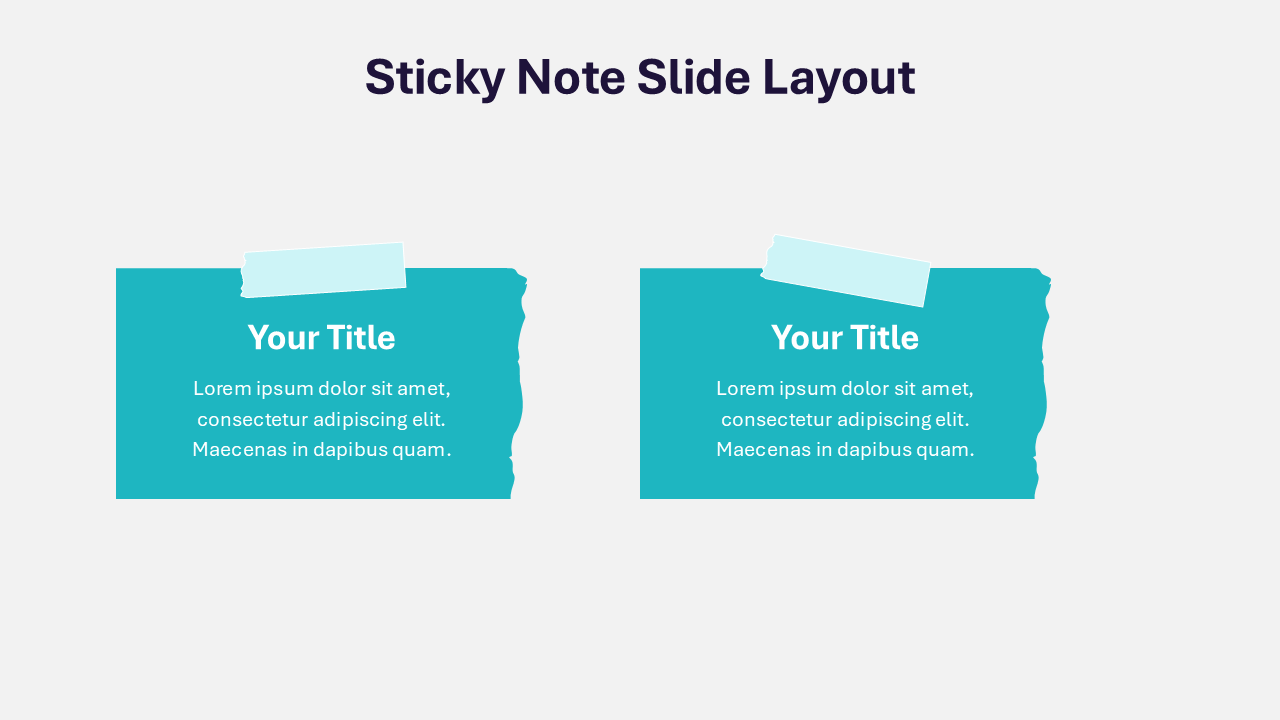 Sticky Note Slide Layout

Your Title

Lorem ipsum dolor sit amet, consectetur adipiscing elit. Maecenas in dapibus quam.

Your Title

Lorem ipsum dolor sit amet, consectetur adipiscing elit. Maecenas in dapibus quam.